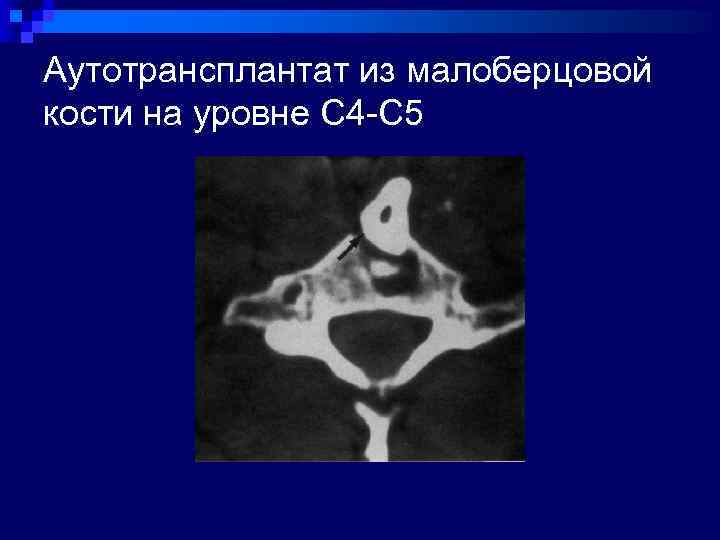 Аутотрансплантат из малоберцовой кости на уровне С4-С5